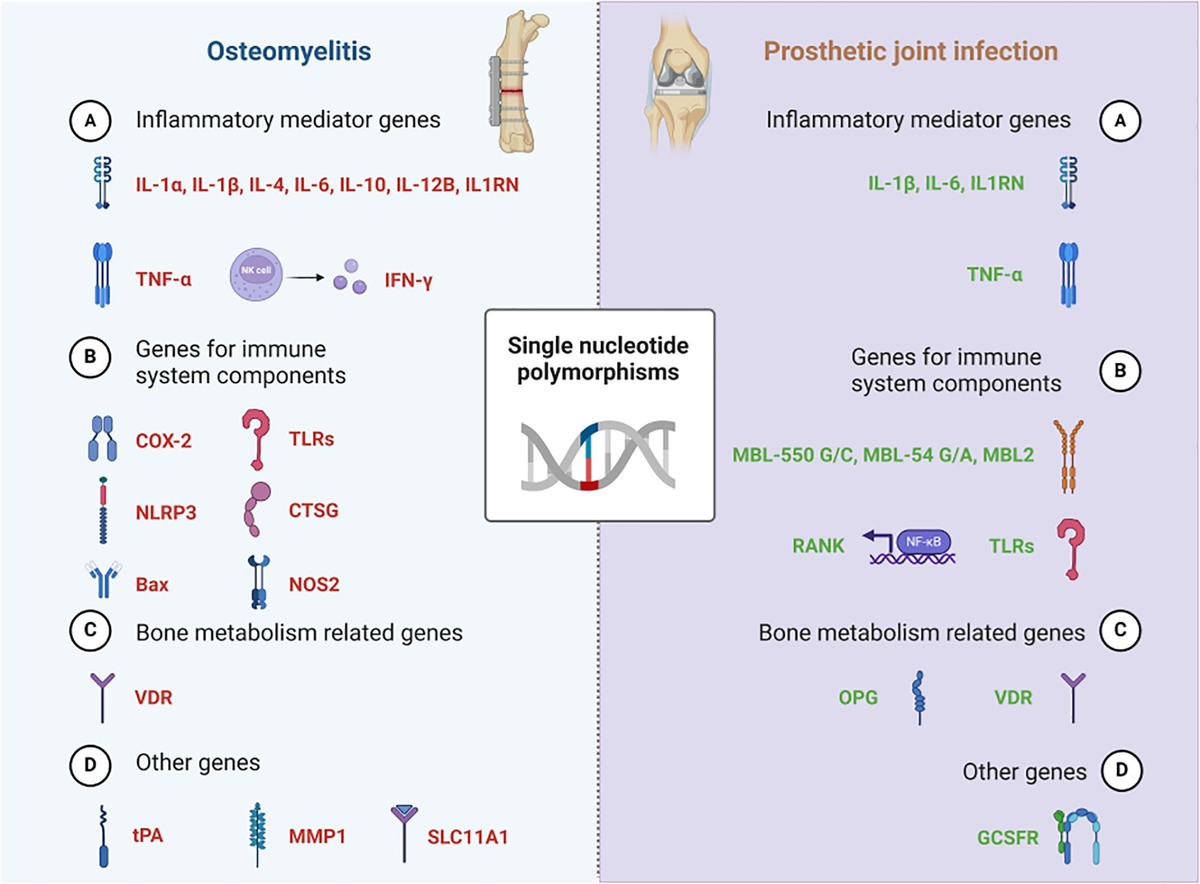 Osteomyelitis

A Inflammatory mediator genes

IL-1α, IL-1β, IL-4, IL-6, IL-10, IL-12B, IL1RN

TNF-α NK cell IFN-γ

B Genes for immune system components

COX-2 TLRs

NLRP3 CTSG

Bax NOS2

C Bone metabolism related genes

VDR

D Other genes

tPA MMP1 SLC11A1

Single nucleotide polymorphisms

Prosthetic joint infection

Inflammatory mediator genes A

IL-1β, IL-6, IL1RN

TNF-α

Genes for immune system components B

MBL-550 G/C, MBL-54 G/A, MBL2

RANK NF-κB TLRs

Bone metabolism related genes C

OPG VDR

Other genes D

GCSFR